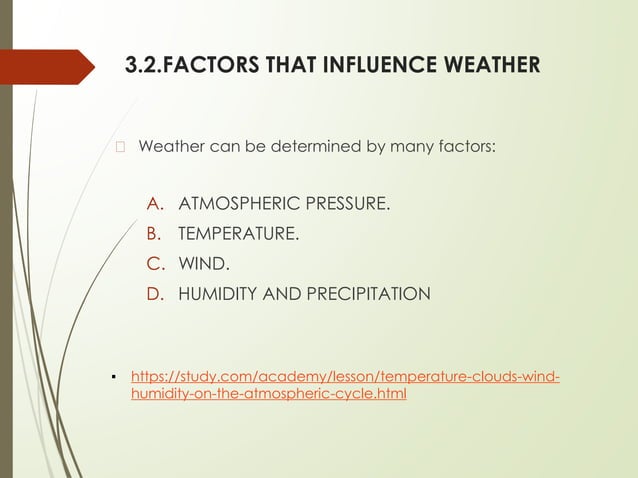 3.2.FACTORS THAT INFLUENCE WEATHER

Weather can be determined by many factors:

A. ATMOSPHERIC PRESSURE.
B. TEMPERATURE.
C. WIND.
D. HUMIDITY AND PRECIPITATION

▪ https://study.com/academy/lesson/temperature-clouds-wind-humidity-on-the-atmospheric-cycle.html